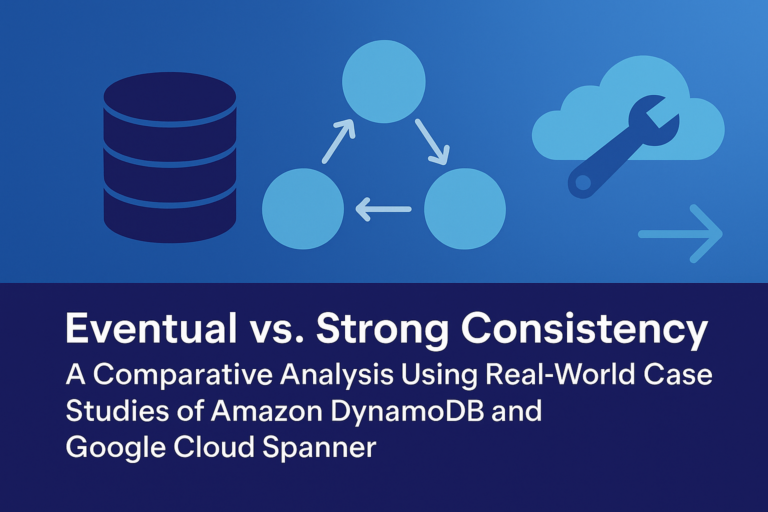 Eventual vs. Strong Consistency

A Comparative Analysis Using Real-World Case Studies of Amazon DynamoDB and Google Cloud Spanner